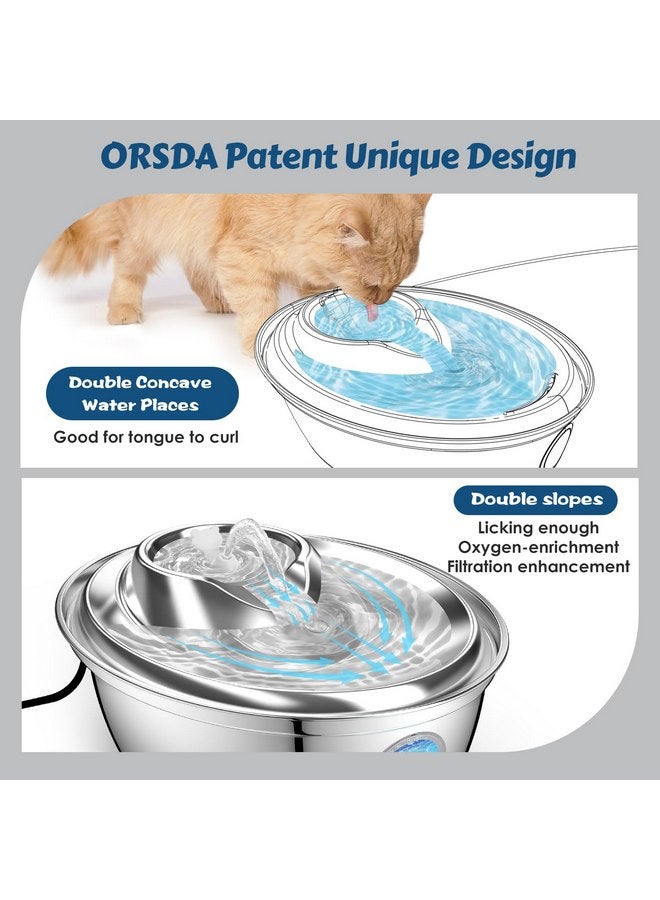 ORSDA Patent Unique Design

Double Concave Water Places

Good for tongue to curl

Double slopes

Licking enough
Oxygen-enrichment
Filtration enhancement